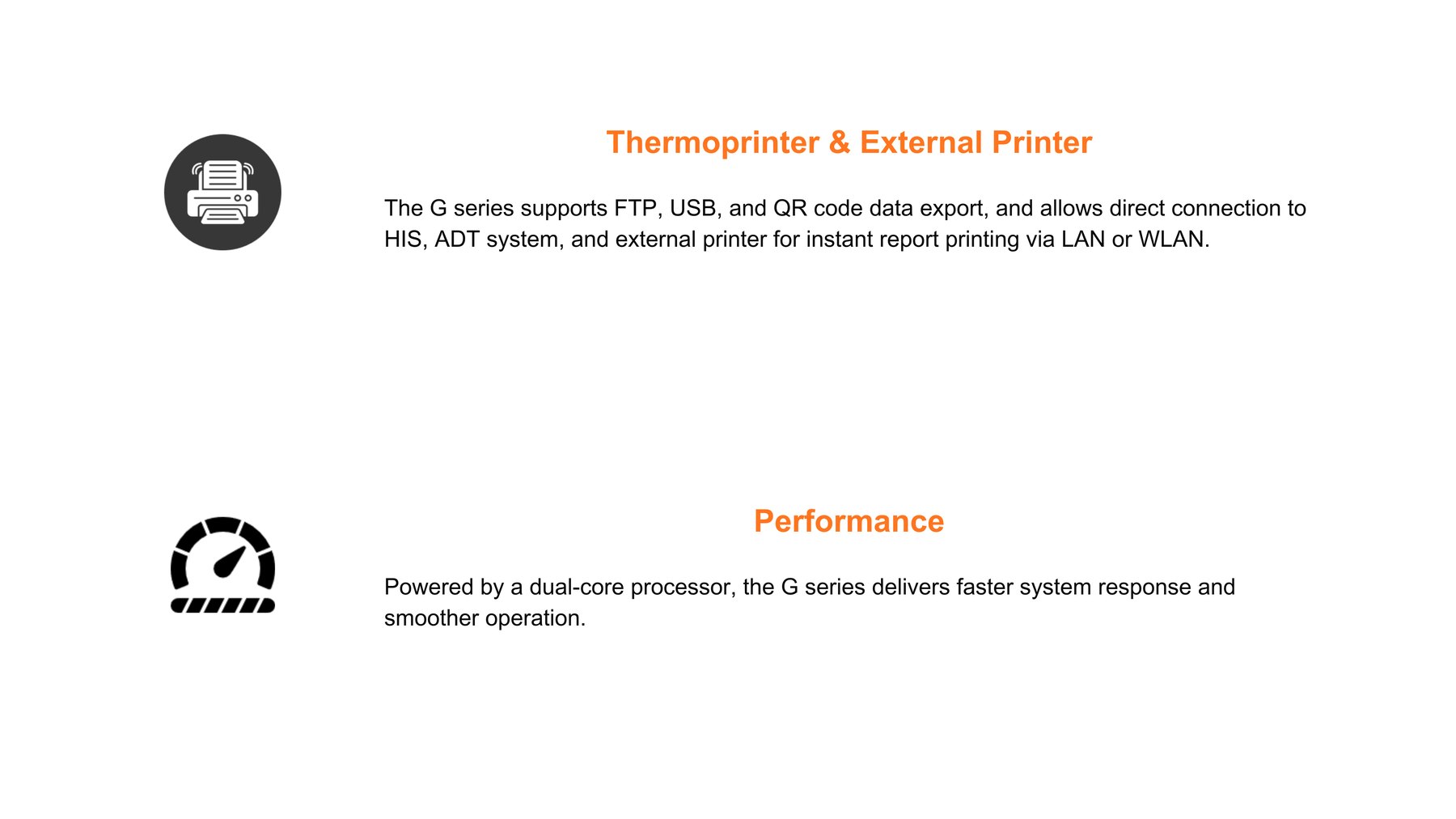 Thermoprinter & External Printer

The G series supports FTP, USB, and QR code data export, and allows direct connection to HIS, ADT system, and external printer for instant report printing via LAN or WLAN.

Performance

Powered by a dual-core processor, the G series delivers faster system response and smoother operation.